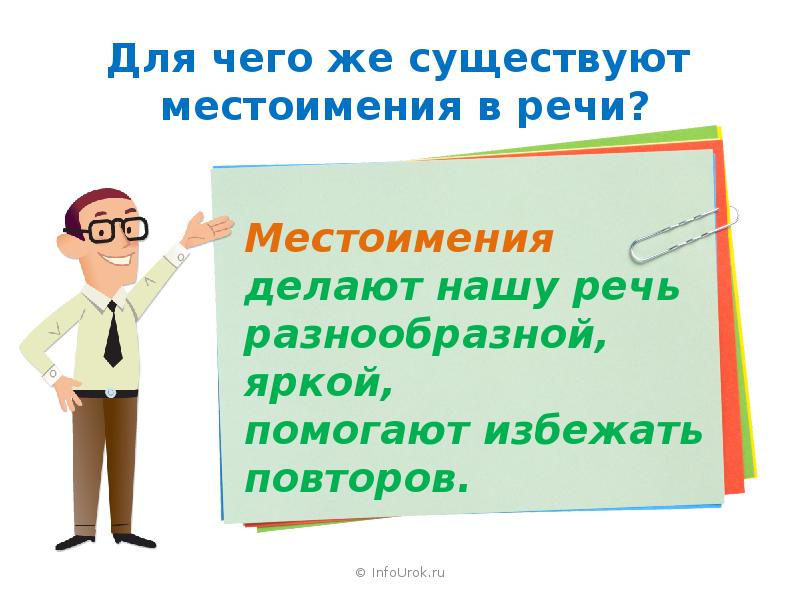 Для чего же существуют местоимения в речи?

Местоимения делают нашу речь разнообразной, яркой, помогают избежать повторов.

© InfoUrok.ru